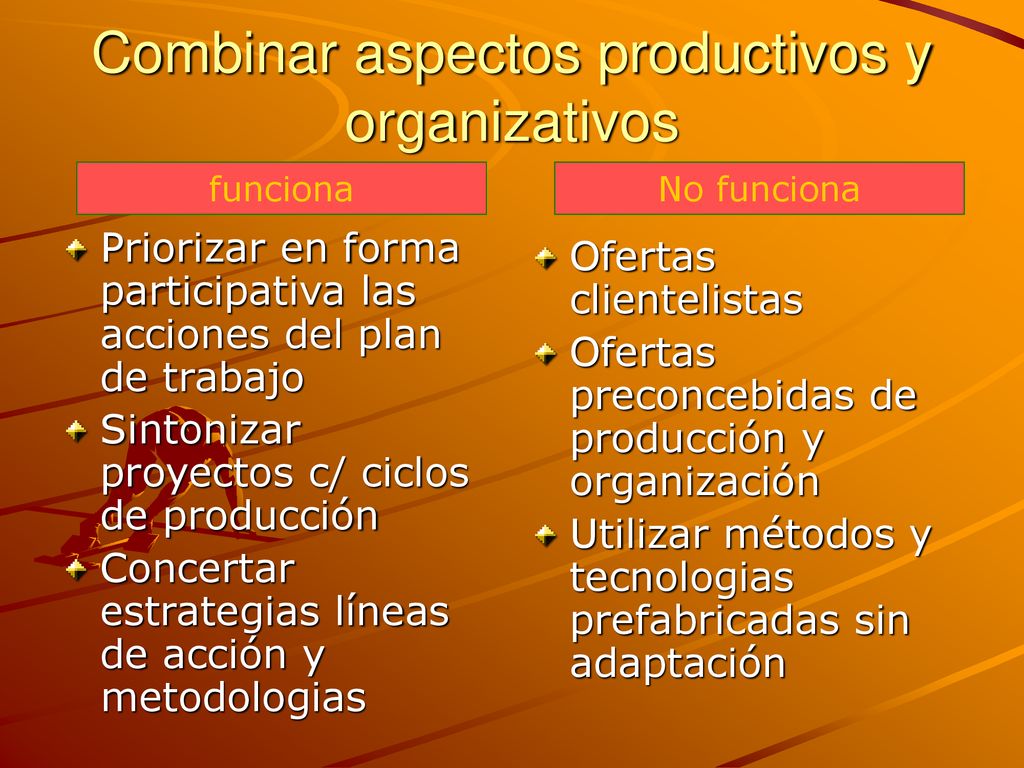 Combinar aspectos productivos y organizativos

funciona

Priorizar en forma participativa las acciones del plan de trabajo
Sintonizar proyectos c/ ciclos de producción
Concertar estrategias líneas de acción y metodologias

No funciona

Ofertas clientelistas
Ofertas preconcebidas de producción y organización
Utilizar métodos y tecnologias prefabricadas sin adaptación